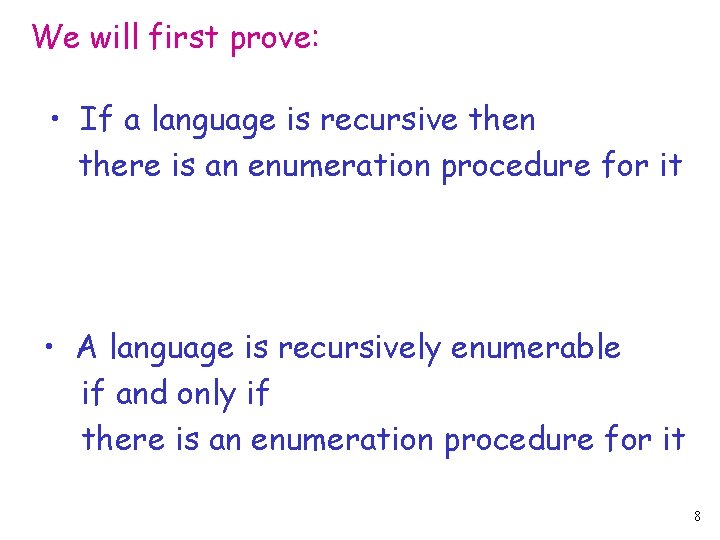 We will first prove:

• If a language is recursive then there is an enumeration procedure for it

• A language is recursively enumerable if and only if there is an enumeration procedure for it

8